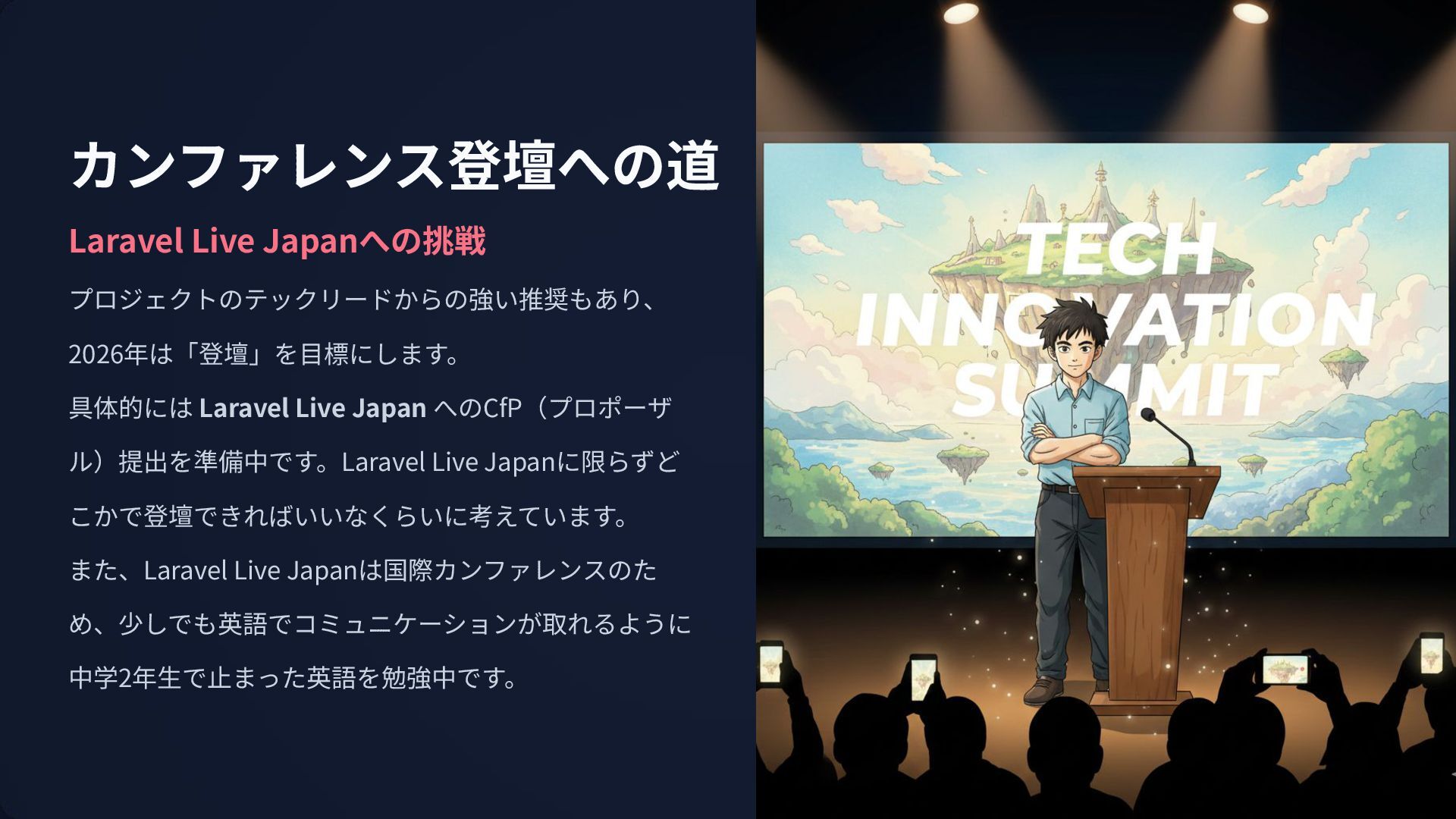 カンファレンス登壇への道

Laravel Live Japanへの挑戦

プロジェクトのテックリードからの強い推奨もあり、2026年は「登壇」を目標にします。

具体的には Laravel Live Japan へのCfP（プロポーザル）提出を準備中です。Laravel Live Japanに限らずどこかで登壇できればいいなくらいに考えています。

また、Laravel Live Japanは国際カンファレンスのため、少しでも英語でコミュニケーションが取れるように中学2年生で止まった英語を勉強中です。

TECH INNOVATION SUMMIT